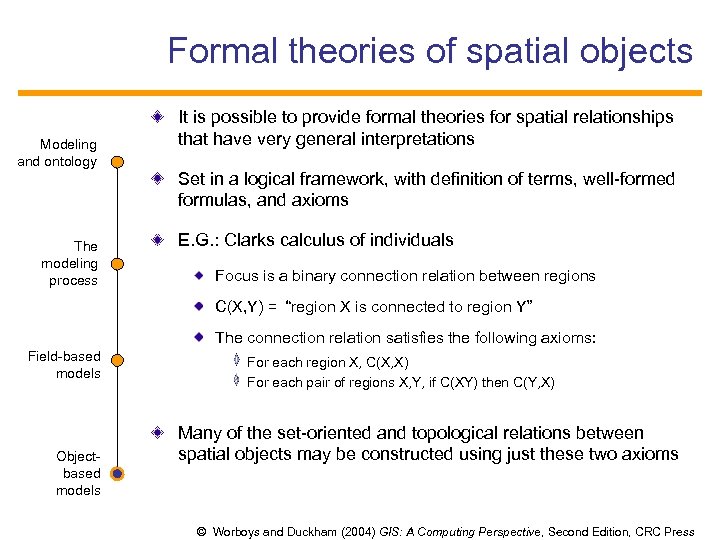 Formal theories of spatial objects

Modeling and ontology

The modeling process

Field-based models

Object-based models

It is possible to provide formal theories for spatial relationships that have very general interpretations

Set in a logical framework, with definition of terms, well-formed formulas, and axioms

E.G.: Clarks calculus of individuals

Focus is a binary connection relation between regions

C(X,Y) = "region X is connected to region Y"

The connection relation satisfies the following axioms:

For each region X, C(X,X)

For each pair of regions X,Y, if C(XY) then C(Y,X)

Many of the set-oriented and topological relations between spatial objects may be constructed using just these two axioms

© Worboys and Duckham (2004) GIS: A Computing Perspective, Second Edition, CRC Press